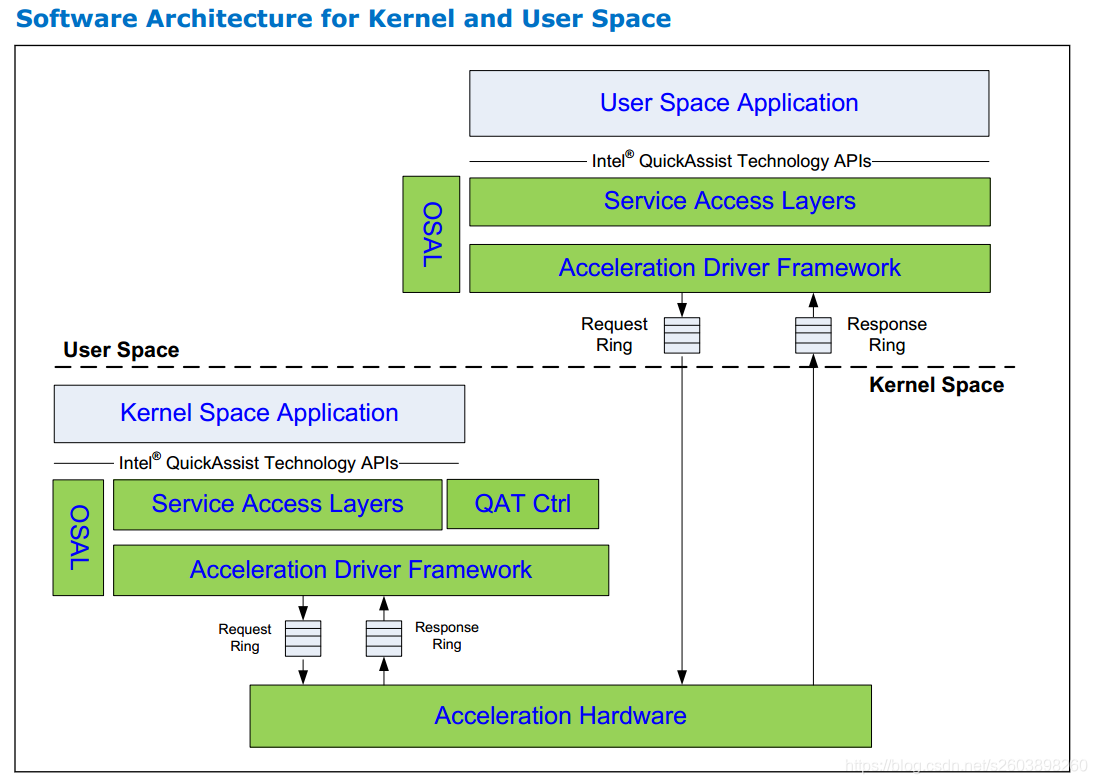 Software Architecture for Kernel and User Space

User Space Application

Intel® QuickAssist Technology APIs

OSAL

Service Access Layers

Acceleration Driver Framework

Request Ring

Response Ring

User Space

Kernel Space

Kernel Space Application

Intel® QuickAssist Technology APIs

OSAL

Service Access Layers

QAT Ctrl

Acceleration Driver Framework

Request Ring

Response Ring

Acceleration Hardware

https://blog.csdn.net/s2603898260